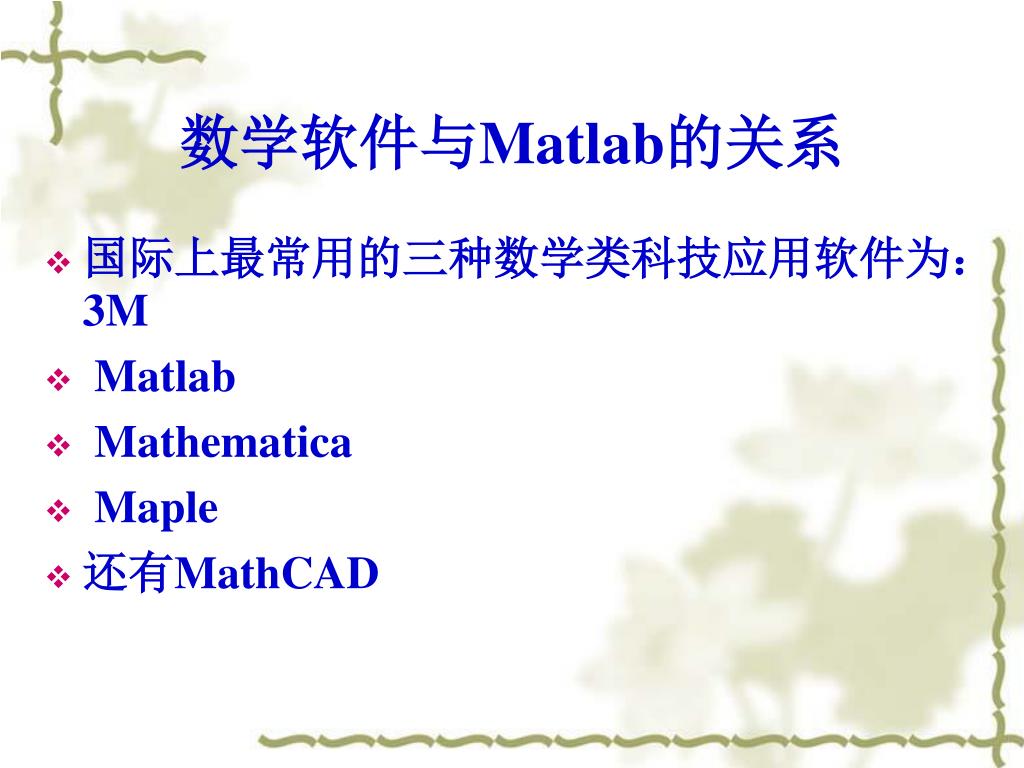 数学软件与Matlab的关系

❖ 国际上最常用的三种数学类科技应用软件为：3M
❖ Matlab
❖ Mathematica
❖ Maple
❖ 还有MathCAD